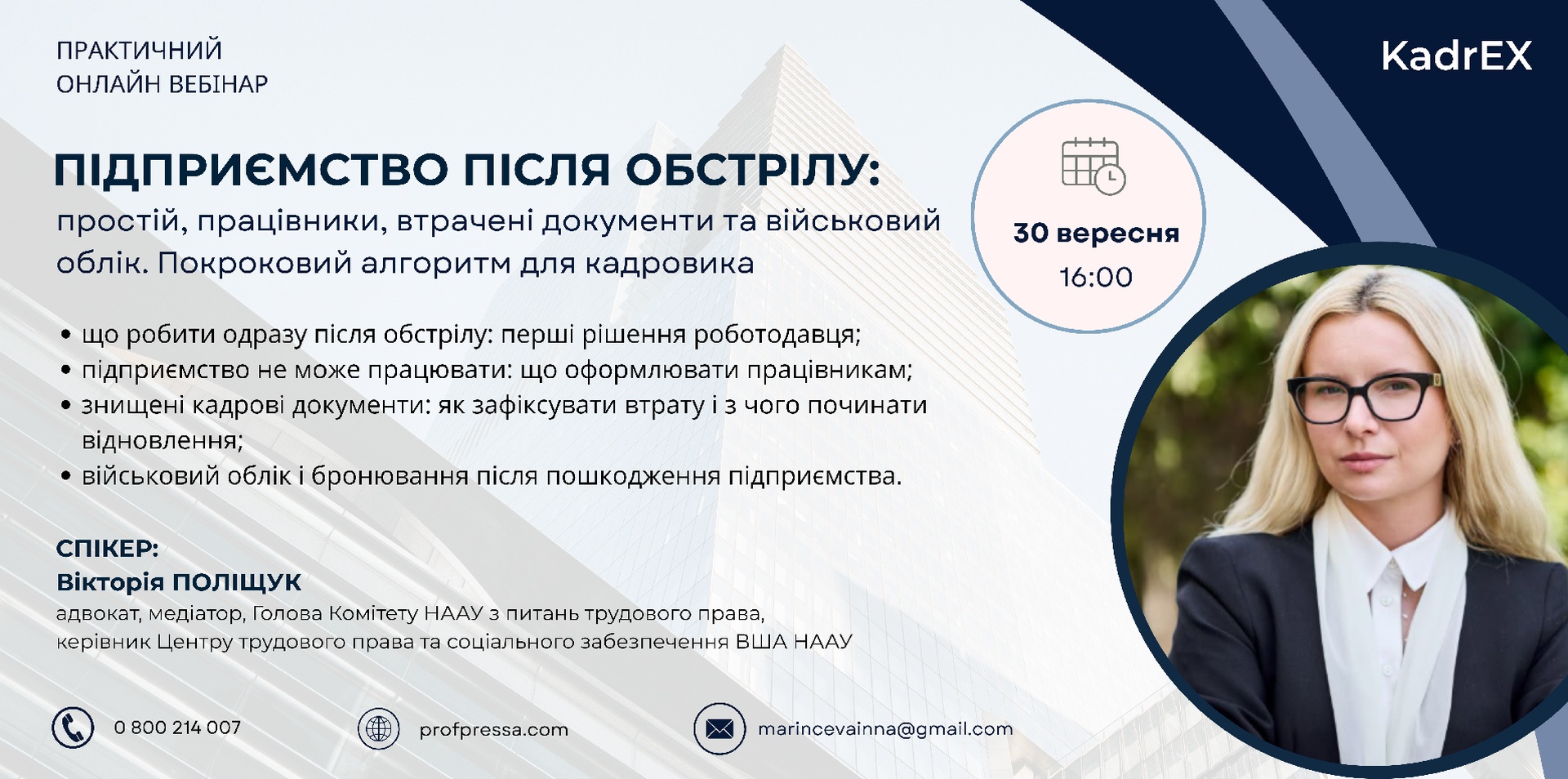 ПРАКТИЧНИЙ
ОНЛАЙН ВЕБІНАР

KadrEX

ПІДПРИЄМСТВО ПІСЛЯ ОБСТРІЛУ:
простій, працівники, втрачені документи та військовий облік. Покроковий алгоритм для кадровика

30 вересня
16:00

• що робити одразу після обстрілу: перші рішення роботодавця;
• підприємство не може працювати: що оформлювати працівникам;
• знищені кадрові документи: як зафіксувати втрату і з чого починати відновлення;
• військовий облік і бронювання після пошкодження підприємства.

СПІКЕР:
Вікторія ПОЛІЩУК
адвокат, медіатор, Голова Комітету НААУ з питань трудового права, керівник Центру трудового права та соціального забезпечення ВША НААУ

0 800 214 007

profpressa.com

marincevainna@gmail.com